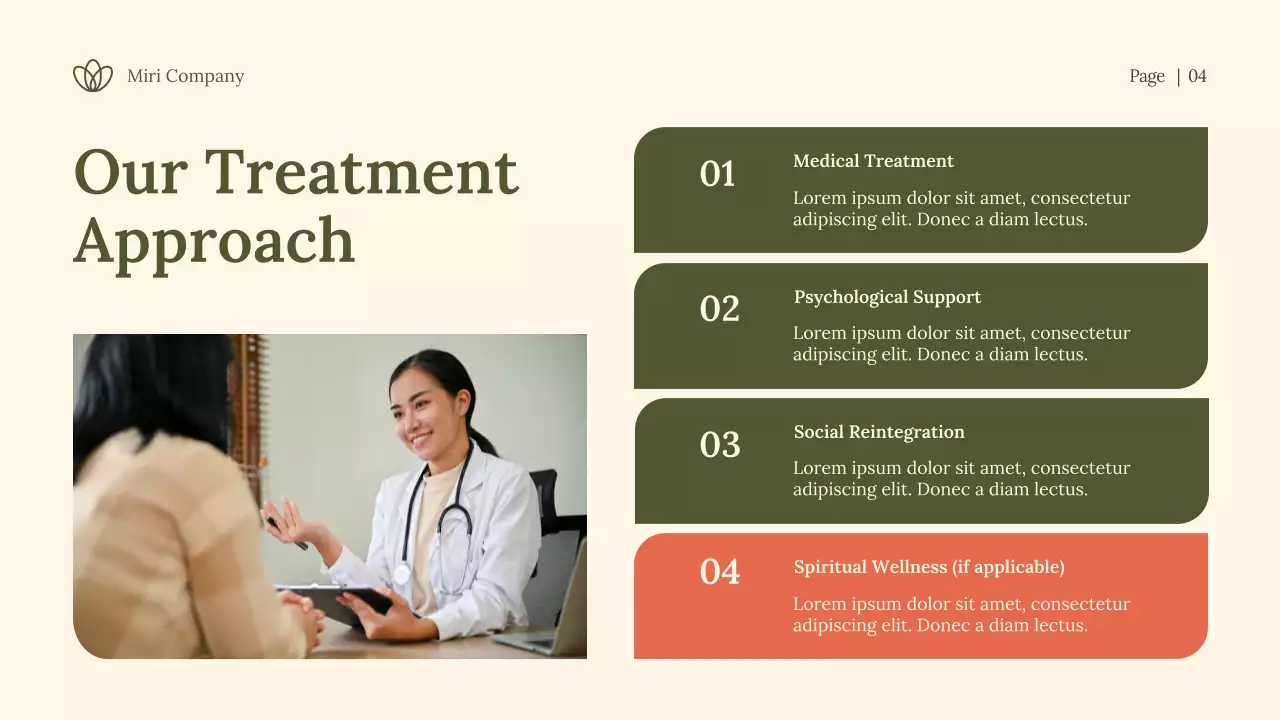 Miri Company

Page | 04

Our Treatment Approach

01
Medical Treatment
Lorem ipsum dolor sit amet, consectetur adipiscing elit. Donec a diam lectus.

02
Psychological Support
Lorem ipsum dolor sit amet, consectetur adipiscing elit. Donec a diam lectus.

03
Social Reintegration
Lorem ipsum dolor sit amet, consectetur adipiscing elit. Donec a diam lectus.

04
Spiritual Wellness (if applicable)
Lorem ipsum dolor sit amet, consectetur adipiscing elit. Donec a diam lectus.